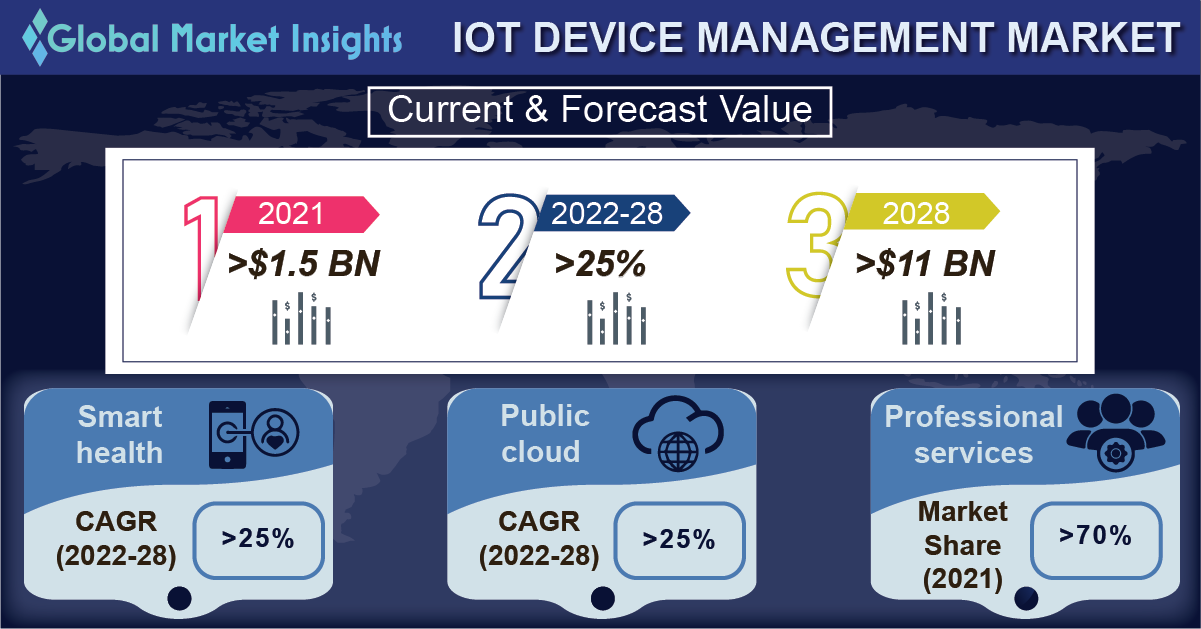 Global Market Insights

IOT DEVICE MANAGEMENT MARKET

Current & Forecast Value

1 2021
>$1.5 BN

2 2022-28
>25%

3 2028
>$11 BN

Smart health
CAGR (2022-28)
>25%

Public cloud
CAGR (2022-28)
>25%

Professional services
Market Share (2021)
>70%